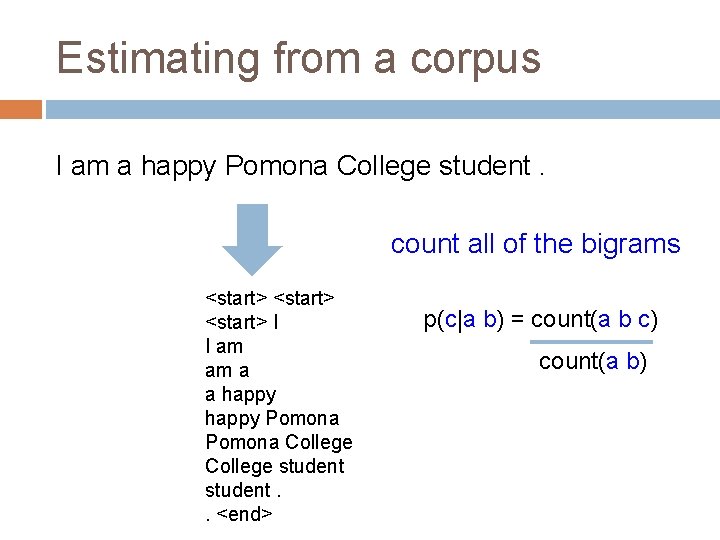 Estimating from a corpus

I am a happy Pomona College student .

count all of the bigrams

<start> <start>
<start> I
I am
am a
a happy
happy Pomona
Pomona College
College student
student .
. <end>

$p(c|a\ b) = \frac{count(a\ b\ c)}{count(a\ b)}$